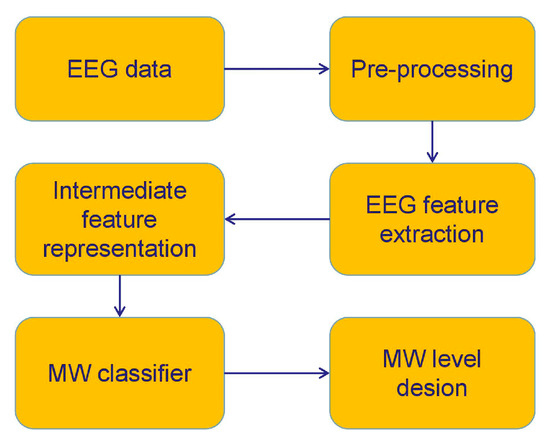 EEG data

Pre-processing

EEG feature extraction

Intermediate feature representation

MW classifier

MW level desion